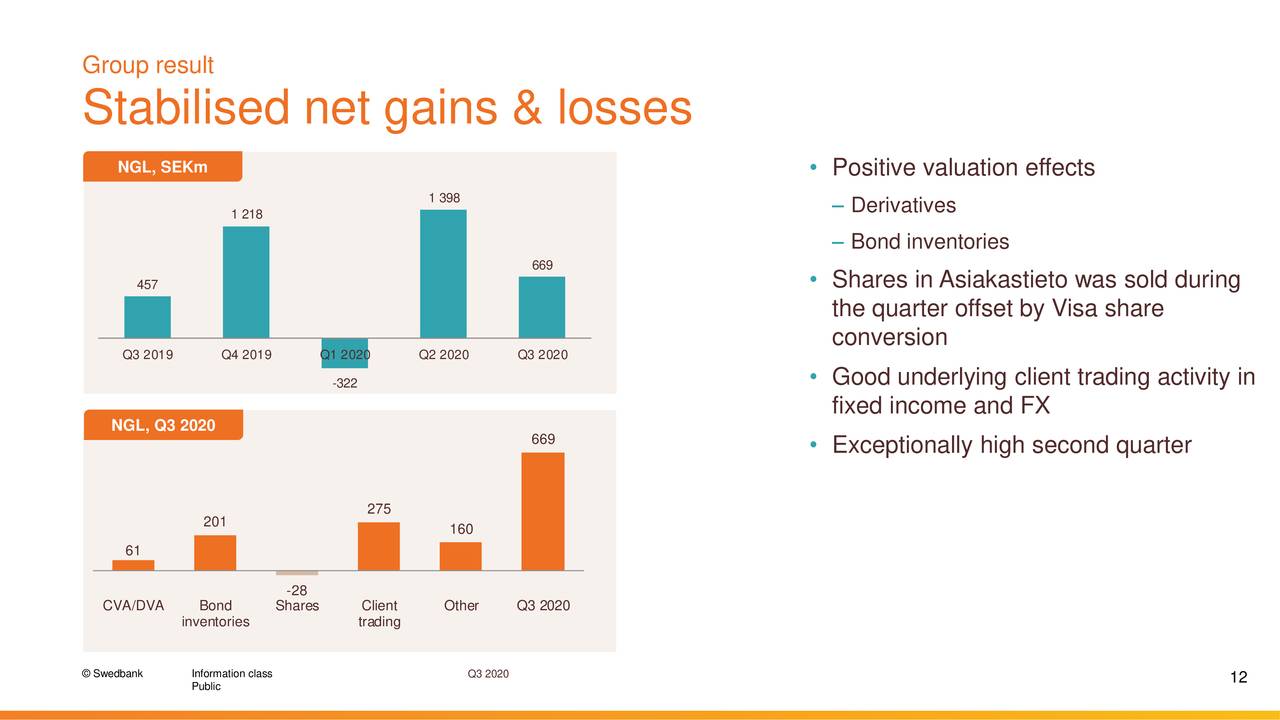 Group result

Stabilised net gains & losses

NGL, SEKm

457
1 218
-322
1 398
669

Q3 2019 Q4 2019 Q1 2020 Q2 2020 Q3 2020

NGL, Q3 2020

61
201
-28
275
160
669

CVA/DVA Bond inventories Shares Client trading Other Q3 2020

• Positive valuation effects
– Derivatives
– Bond inventories
• Shares in Asiakastieto was sold during the quarter offset by Visa share conversion
• Good underlying client trading activity in fixed income and FX
• Exceptionally high second quarter

© Swedbank Information class Public Q3 2020 12